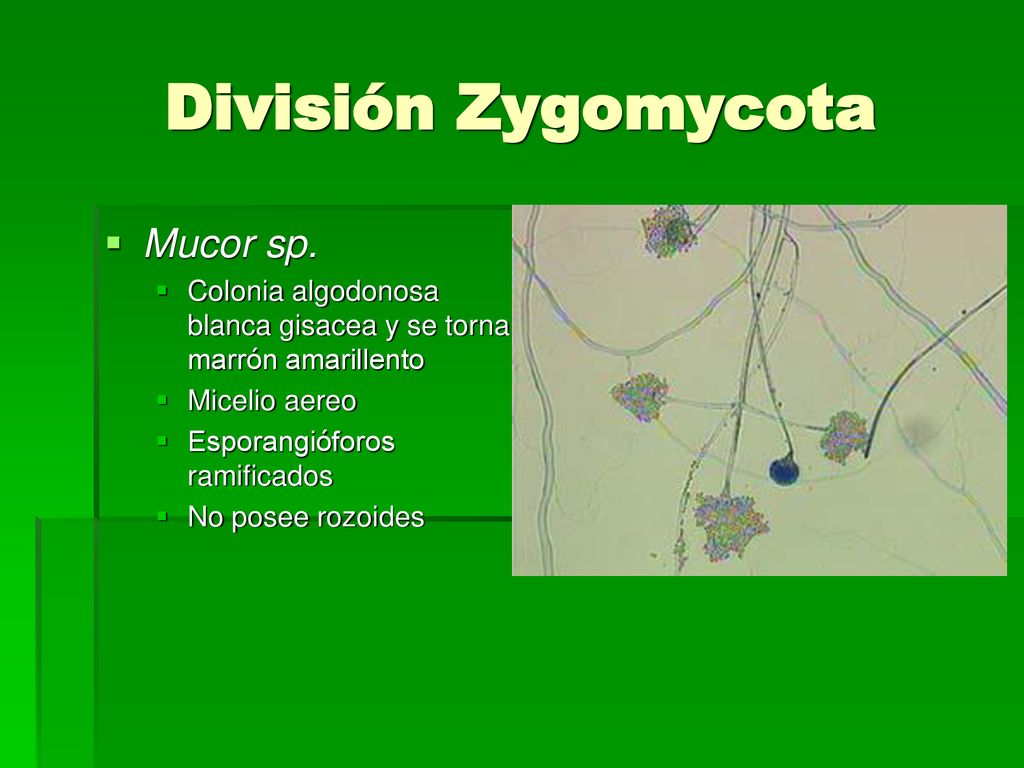 División Zygomycota

Mucor sp.
Colonia algodonosa blanca gisacea y se torna marrón amarillento
Micelio aereo
Esporangióforos ramificados
No posee rozoides